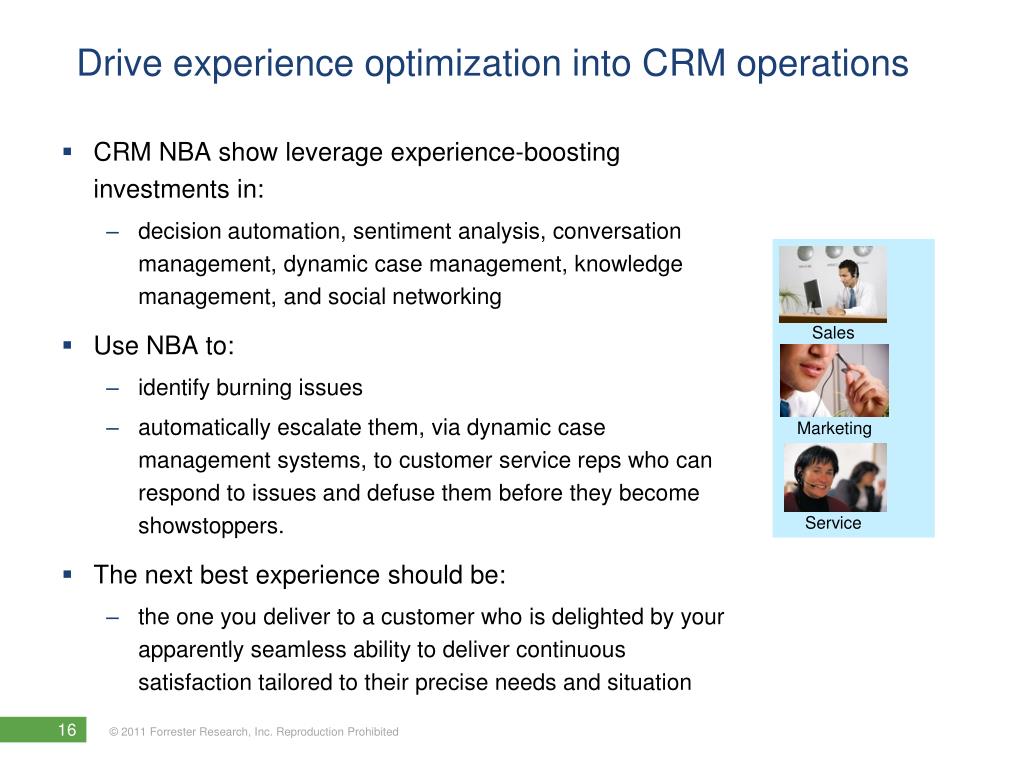 Drive experience optimization into CRM operations

▪ CRM NBA show leverage experience-boosting investments in:

– decision automation, sentiment analysis, conversation management, dynamic case management, knowledge management, and social networking

▪ Use NBA to:

– identify burning issues

– automatically escalate them, via dynamic case management systems, to customer service reps who can respond to issues and defuse them before they become showstoppers.

▪ The next best experience should be:

– the one you deliver to a customer who is delighted by your apparently seamless ability to deliver continuous satisfaction tailored to their precise needs and situation

Sales

Marketing

Service

16

© 2011 Forrester Research, Inc. Reproduction Prohibited